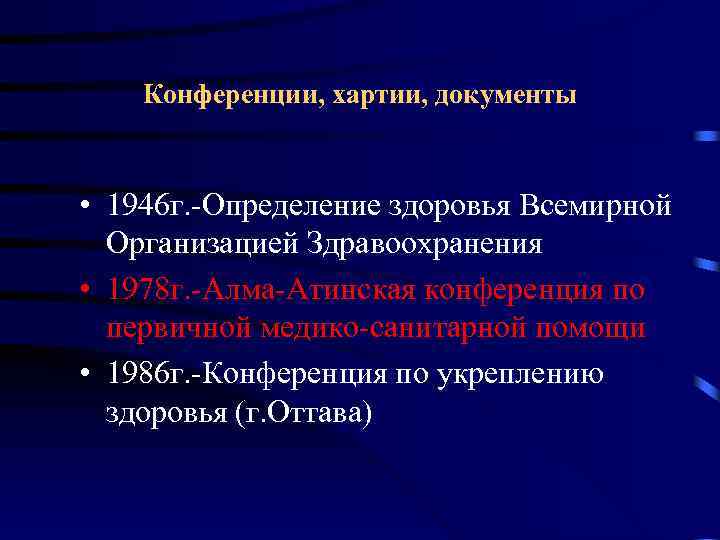 Конференции, хартии, документы

• 1946г.-Определение здоровья Всемирной Организацией Здравоохранения
• 1978г.-Алма-Атинская конференция по первичной медико-санитарной помощи
• 1986г.-Конференция по укреплению здоровья (г.Оттава)